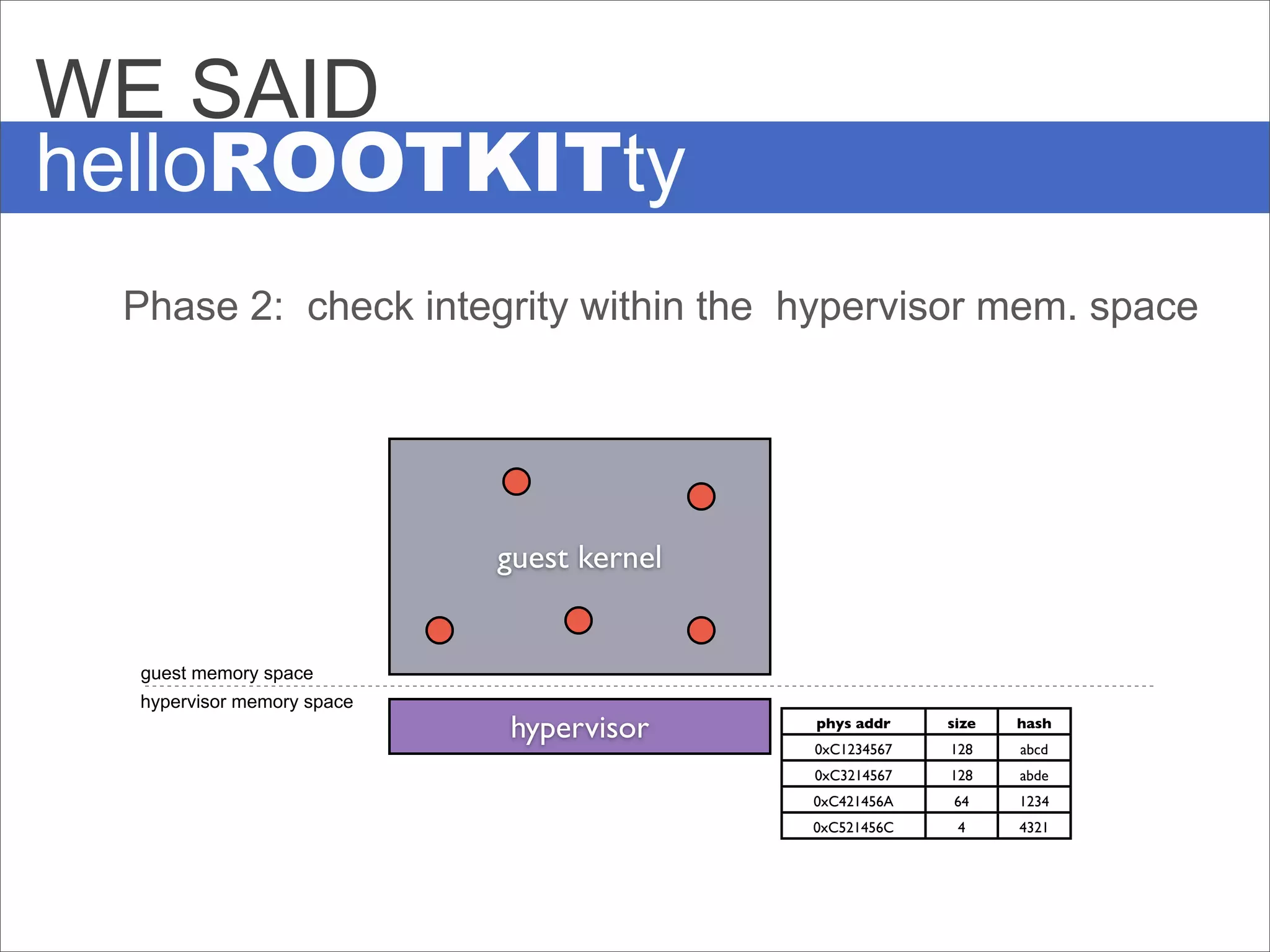 WE SAID
helloROOTKITty

Phase 2: check integrity within the hypervisor mem. space

guest kernel

guest memory space

hypervisor memory space

hypervisor

| phys addr | size | hash |
|---|---|---|
| 0xC1234567 | 128 | abcd |
| 0xC3214567 | 128 | abde |
| 0xC421456A | 64 | 1234 |
| 0xC521456C | 4 | 4321 |